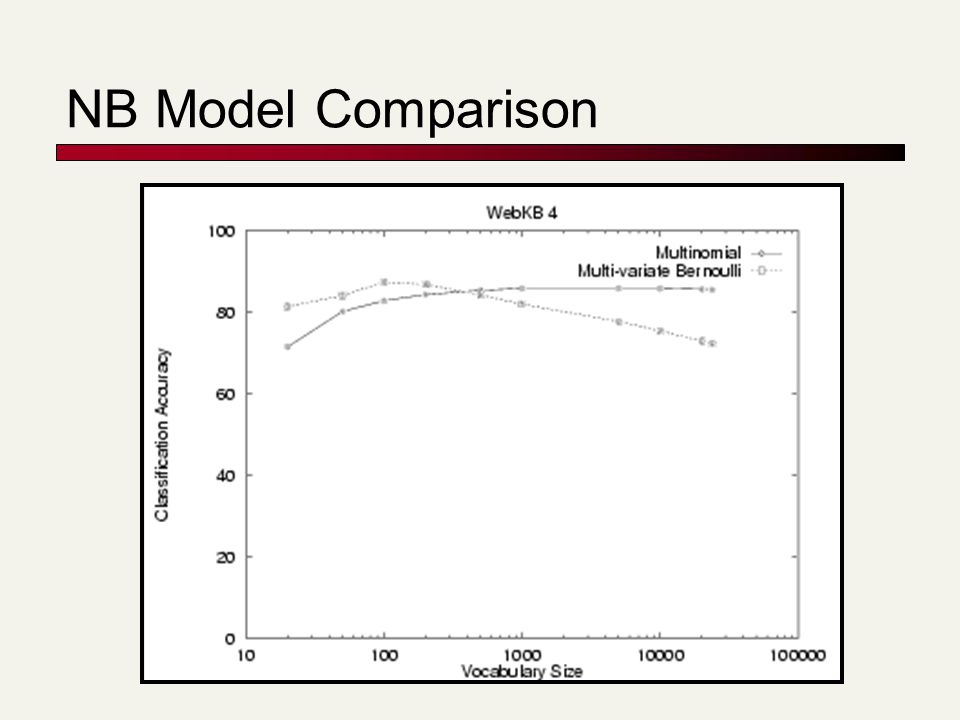 NB Model Comparison

WebKB 4

Multinomial
Multi-variate Bernoulli

Classification Accuracy

100
80
60
40
20
0

10
100
1000
10000
100000

Vocabulary Size